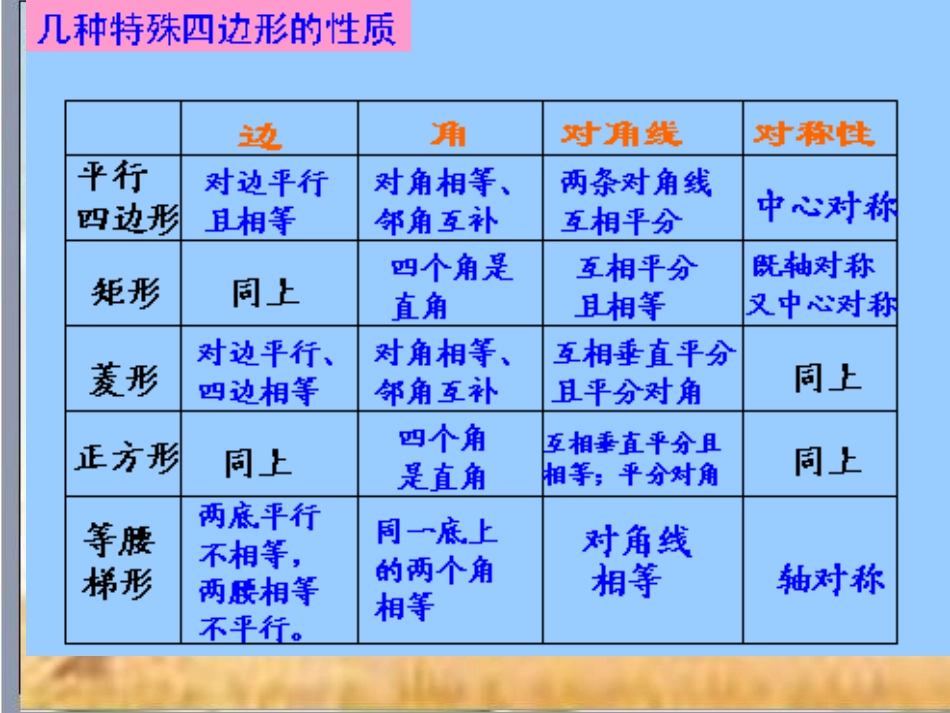 几种特殊四边形的性质

| | 边 | 角 | 对角线 | 对称性 |
|---|---|---|---|---|
| 平行四边形 | 对边平行且相等 | 对角相等、邻角互补 | 两条对角线互相平分 | 中心对称 |
| 矩形 | 同上 | 四个角是直角 | 互相平分且相等 | 既轴对称又中心对称 |
| 菱形 | 对边平行、四边相等 | 对角相等、邻角互补 | 互相垂直平分且平分对角 | 同上 |
| 正方形 | 同上 | 四个角是直角 | 互相垂直平分且相等；平分对角 | 同上 |
| 等腰梯形 | 两底平行不相等，两腰相等不平行。 | 同一底上的两个角相等 | 对角线相等 | 轴对称 |